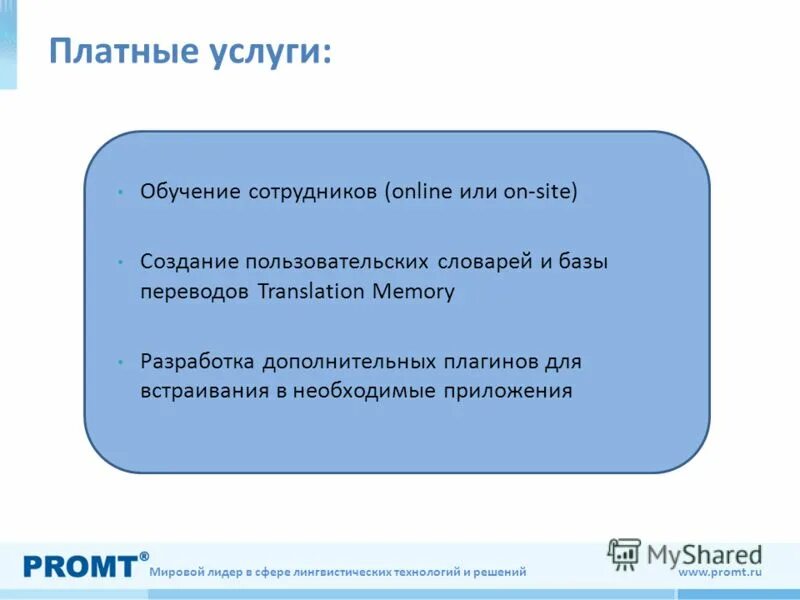 Платные услуги:

• Обучение сотрудников (online или on-site)

• Создание пользовательских словарей и базы переводов Translation Memory

• Разработка дополнительных плагинов для встраивания в необходимые приложения

PROMT® Мировой лидер в сфере лингвистических технологий и решений

MyShared

www.promt.ru